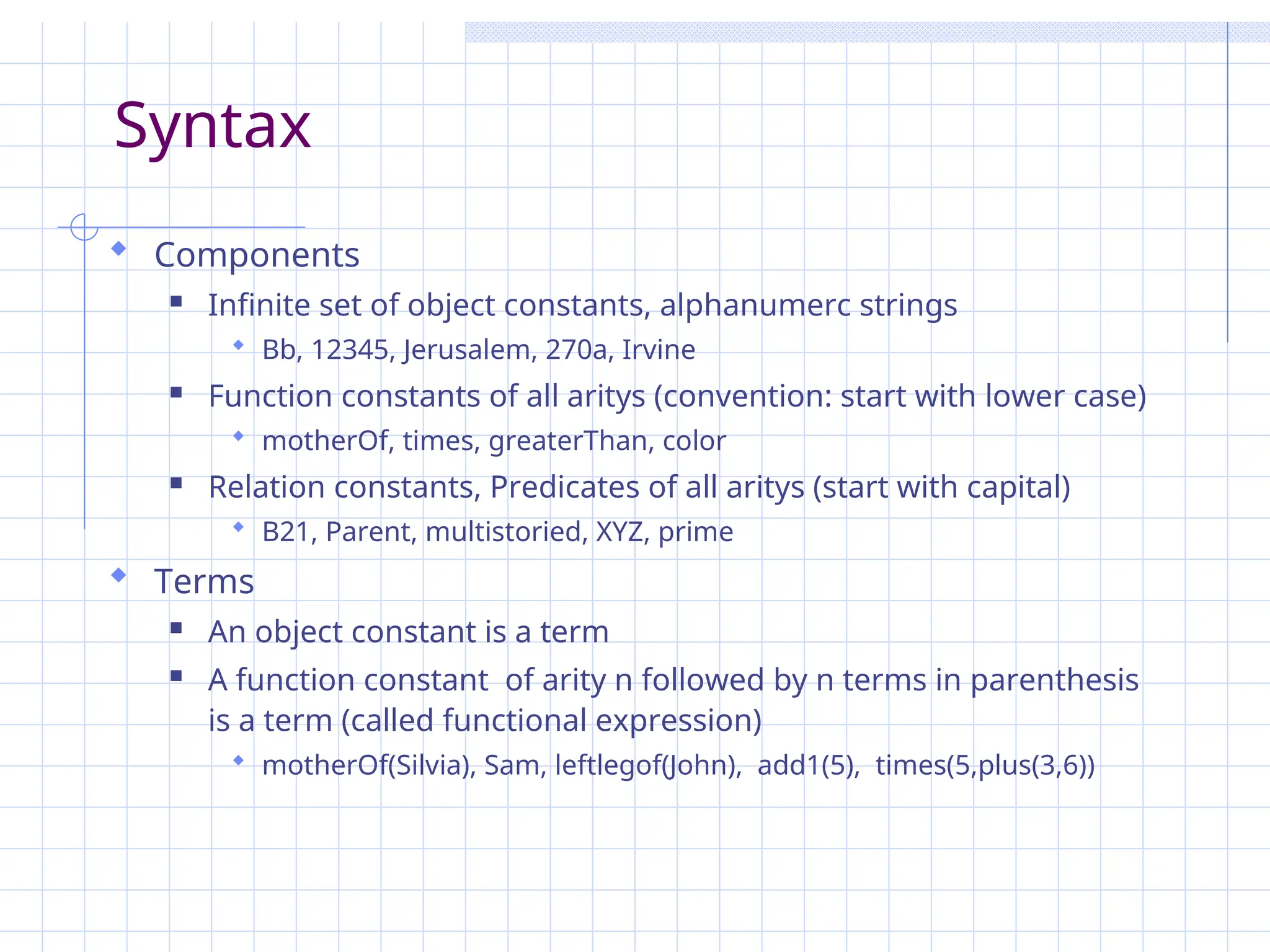 Syntax

Components

Infinite set of object constants, alphanumerc strings

Bb, 12345, Jerusalem, 270a, Irvine

Function constants of all aritys (convention: start with lower case)

motherOf, times, greaterThan, color

Relation constants, Predicates of all aritys (start with capital)

B21, Parent, multistoried, XYZ, prime

Terms

An object constant is a term

A function constant of arity n followed by n terms in parenthesis is a term (called functional expression)

motherOf(Silvia), Sam, leftlegof(John), add1(5), times(5,plus(3,6))